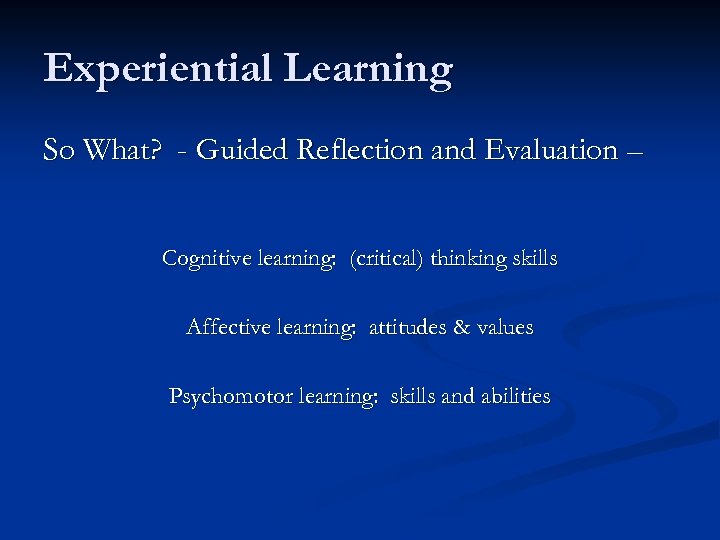 Experiential Learning

So What? - Guided Reflection and Evaluation –

Cognitive learning: (critical) thinking skills

Affective learning: attitudes & values

Psychomotor learning: skills and abilities